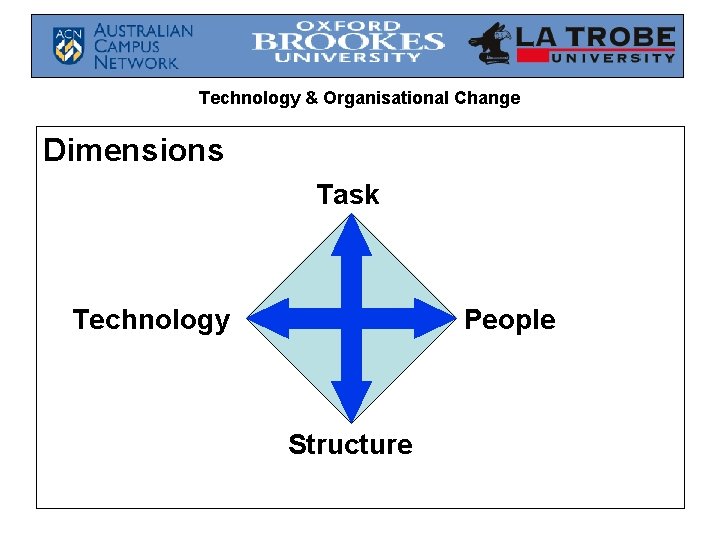 ACN AUSTRALIAN CAMPUS NETWORK

OXFORD BROOKES UNIVERSITY

LA TROBE UNIVERSITY

Technology & Organisational Change

Dimensions

Task

Technology

People

Structure